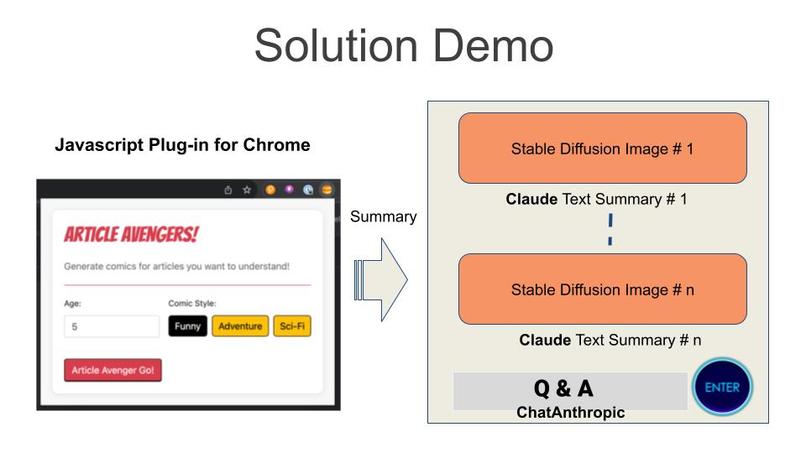 Solution Demo

Javascript Plug-in for Chrome

ARTICLE AVENGERS!

Generate comics for articles you want to understand!

Age:

5

Comic Style:

Funny

Adventure

Sci-Fi

Article Avenger Go!

Summary

Stable Diffusion Image # 1

**Claude** Text Summary # 1

Stable Diffusion Image # n

**Claude** Text Summary # n

Q & A

ChatAnthropic

ENTER